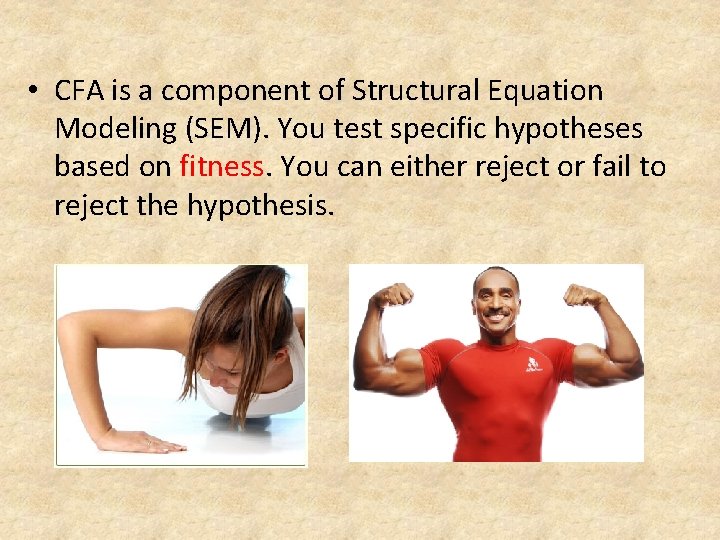 • CFA is a component of Structural Equation Modeling (SEM). You test specific hypotheses based on fitness. You can either reject or fail to reject the hypothesis.